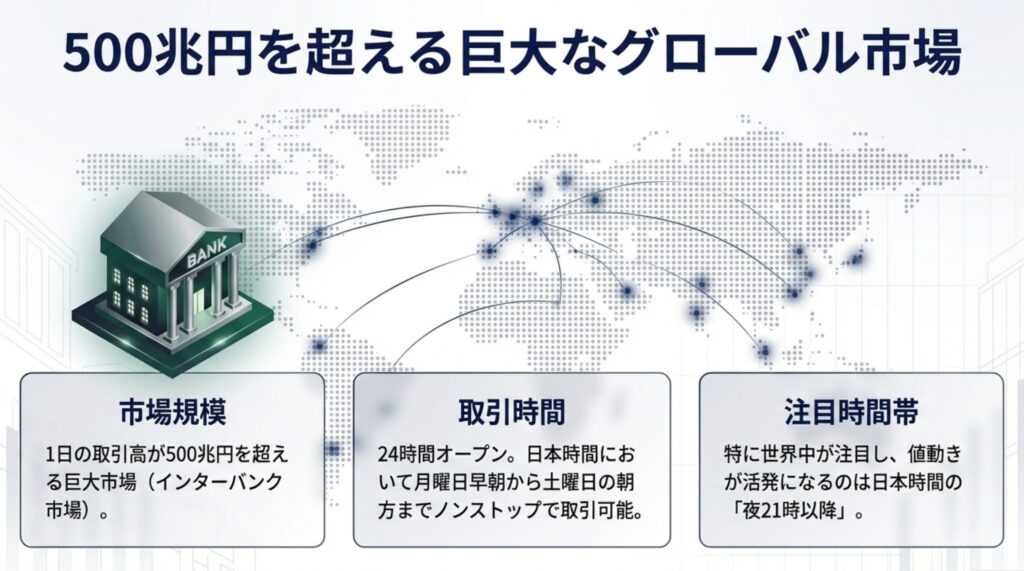 500兆円を超える巨大なグローバル市場

BANK

市場規模

1日の取引高が500兆円を超える巨大市場（インターバンク市場）。

取引時間

24時間オープン。日本時間において月曜日早朝から土曜日の朝方までノンストップで取引可能。

注目時間帯

特に世界中が注目し、値動きが活発になるのは日本時間の「夜21時以降」。